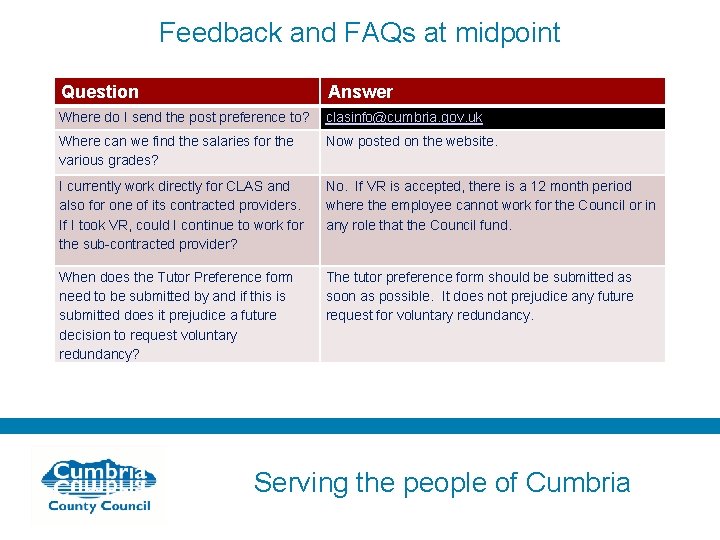 Feedback and FAQs at midpoint

| Question | Answer |
|---|---|
| Where do I send the post preference to? | clasinfo@cumbria.gov.uk |
| Where can we find the salaries for the various grades? | Now posted on the website. |
| I currently work directly for CLAS and also for one of its contracted providers. If I took VR, could I continue to work for the sub-contracted provider? | No. If VR is accepted, there is a 12 month period where the employee cannot work for the Council or in any role that the Council fund. |
| When does the Tutor Preference form need to be submitted by and if this is submitted does it prejudice a future decision to request voluntary redundancy? | The tutor preference form should be submitted as soon as possible. It does not prejudice any future request for voluntary redundancy. |

Cumbria
County Council

Serving the people of Cumbria